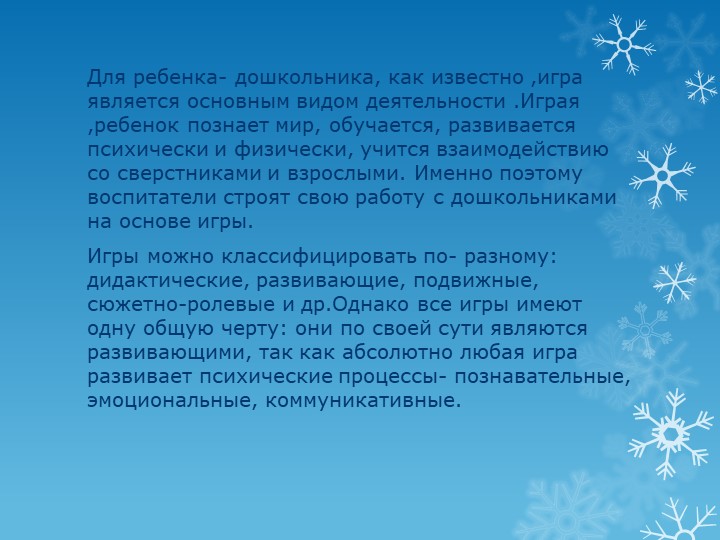 Для ребенка- дошкольника, как известно ,игра является основным видом деятельности .Играя ,ребенок познает мир, обучается, развивается психически и физически, учится взаимодействию со сверстниками и взрослыми. Именно поэтому воспитатели строят свою работу с дошкольниками на основе игры.

Игры можно классифицировать по- разному: дидактические, развивающие, подвижные, сюжетно-ролевые и др.Однако все игры имеют одну общую черту: они по своей сути являются развивающими, так как абсолютно любая игра развивает психические процессы- познавательные, эмоциональные, коммуникативные.